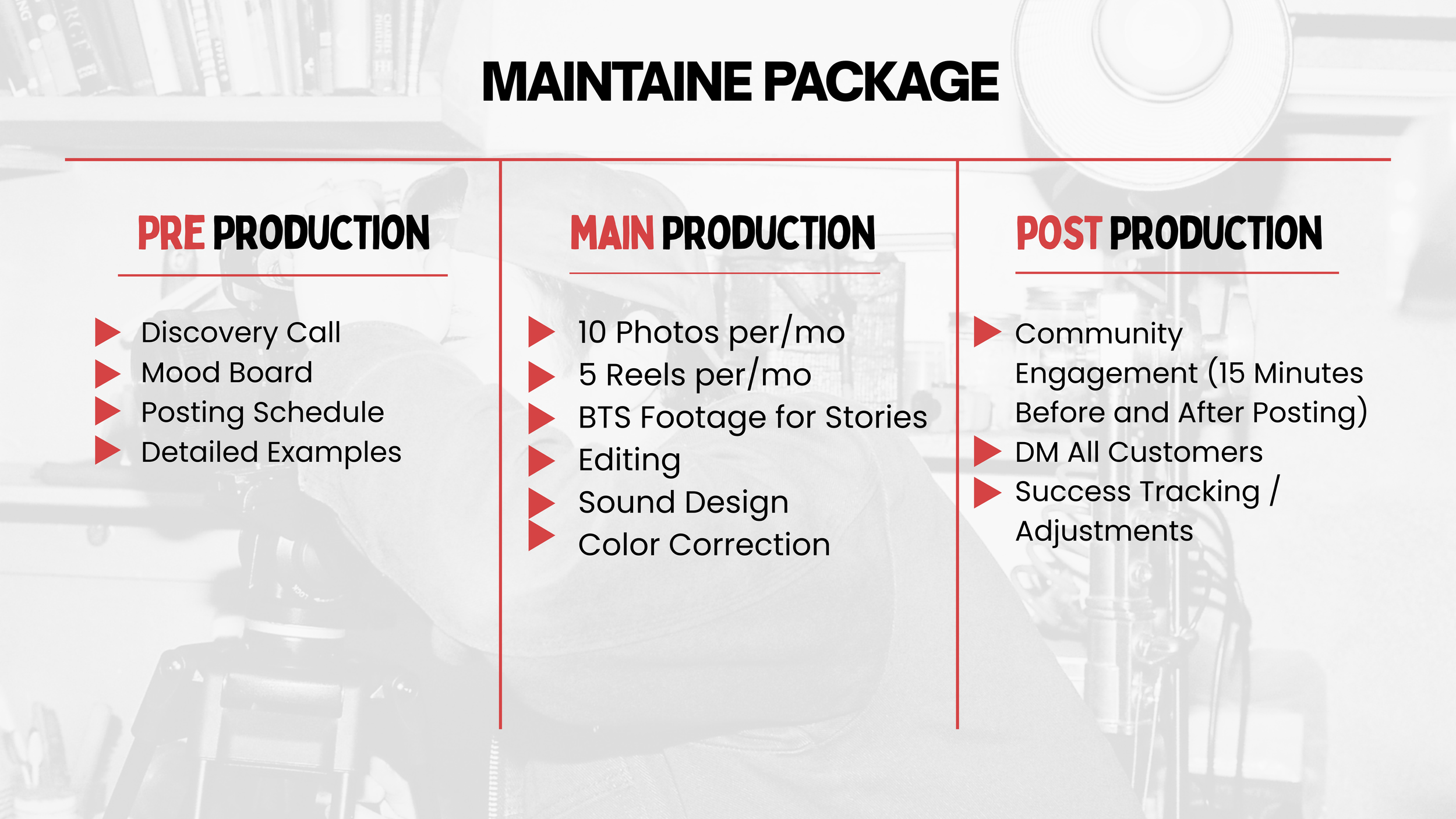 MAINTAINE PACKAGE

PRE PRODUCTION

Discovery Call
Mood Board
Posting Schedule
Detailed Examples

MAIN PRODUCTION

10 Photos per/mo
5 Reels per/mo
BTS Footage for Stories
Editing
Sound Design
Color Correction

POST PRODUCTION

Community Engagement (15 Minutes Before and After Posting)
DM All Customers
Success Tracking / Adjustments